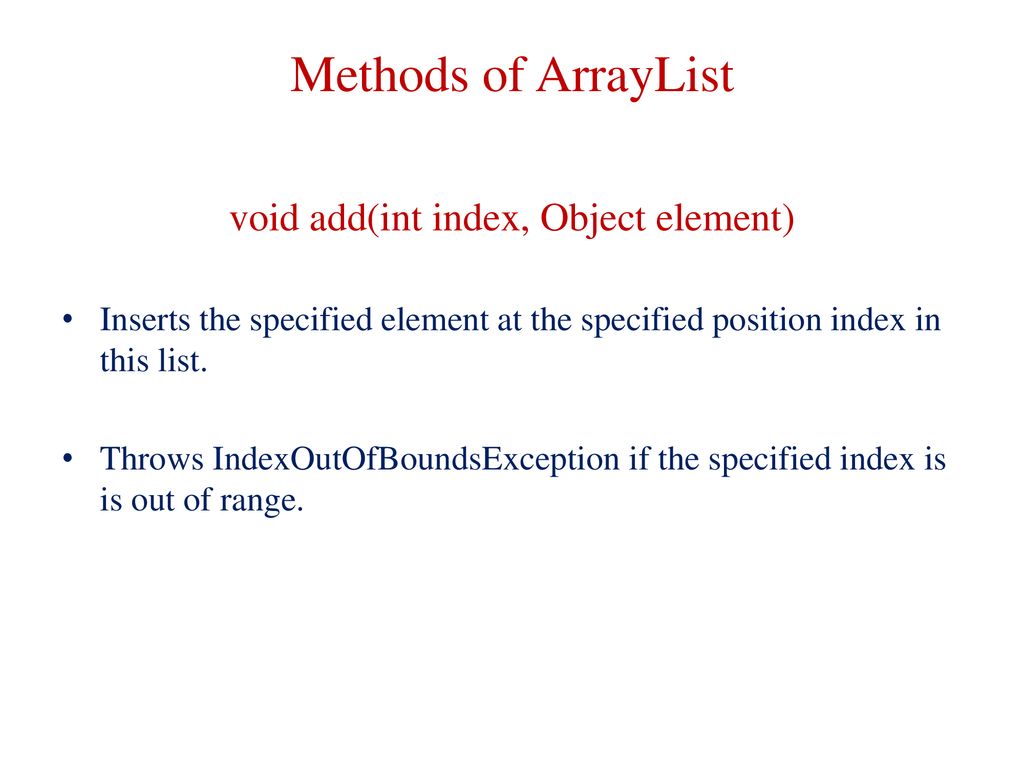 Methods of ArrayList

void add(int index, Object element)

• Inserts the specified element at the specified position index in this list.

• Throws IndexOutOfBoundsException if the specified index is is out of range.